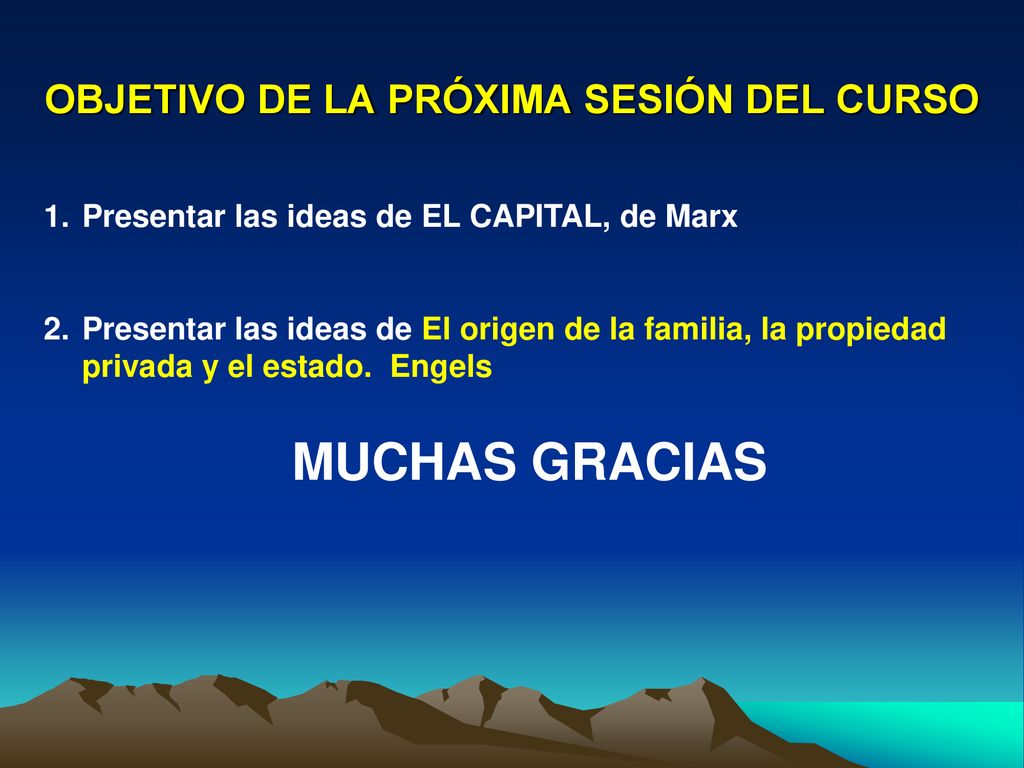 OBJETIVO DE LA PRÓXIMA SESIÓN DEL CURSO

1. Presentar las ideas de EL CAPITAL, de Marx

2. Presentar las ideas de El origen de la familia, la propiedad privada y el estado. Engels

MUCHAS GRACIAS